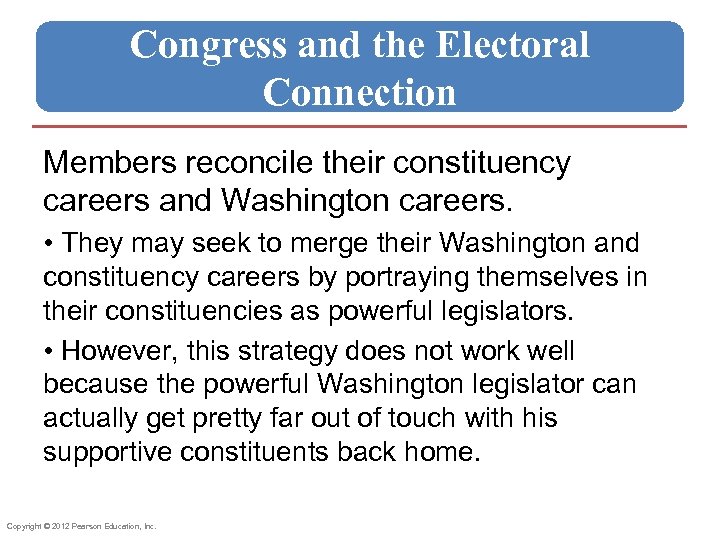 Congress and the Electoral Connection

Members reconcile their constituency careers and Washington careers.

• They may seek to merge their Washington and constituency careers by portraying themselves in their constituencies as powerful legislators.

• However, this strategy does not work well because the powerful Washington legislator can actually get pretty far out of touch with his supportive constituents back home.

Copyright © 2012 Pearson Education, Inc.